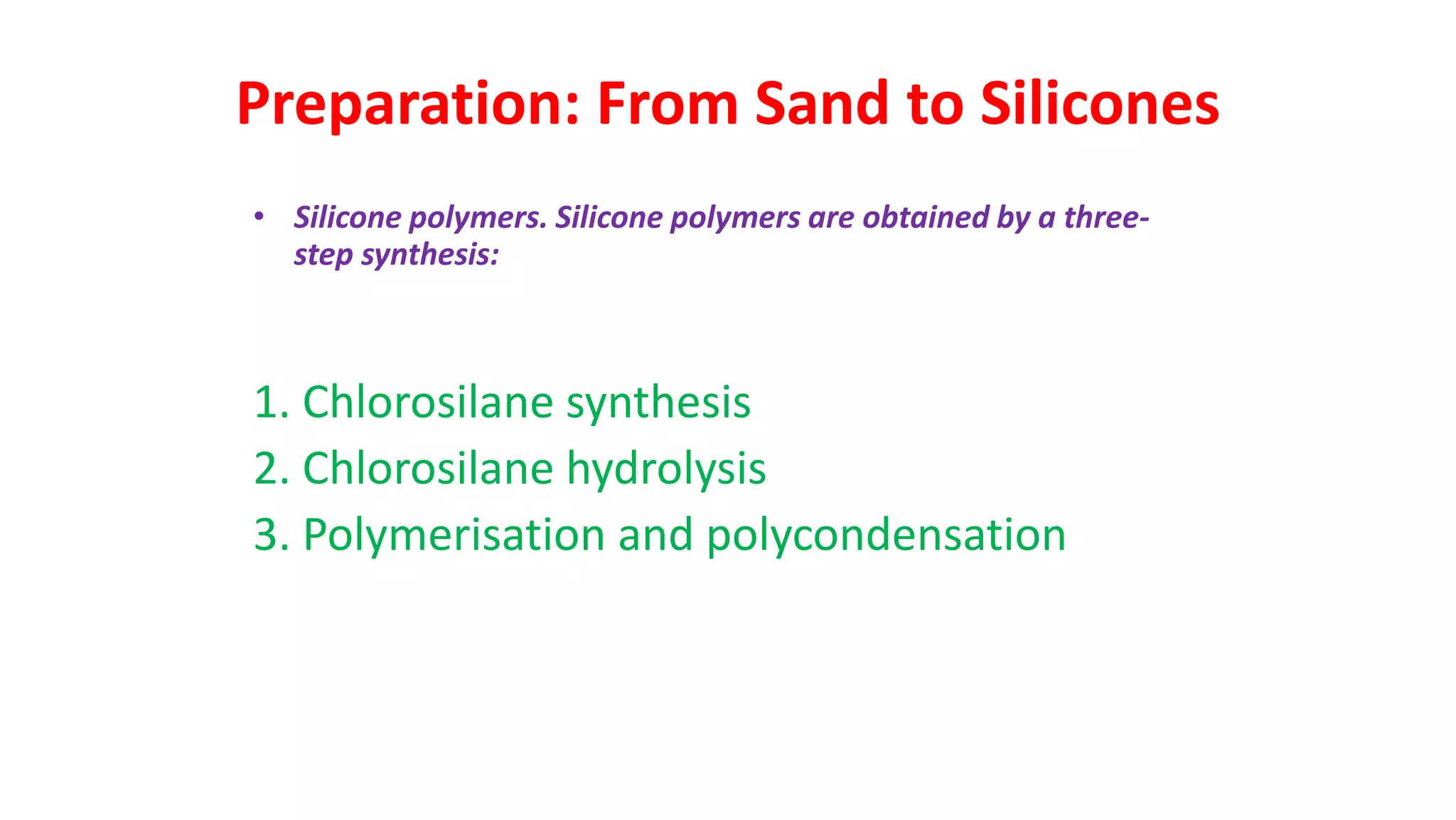 Preparation: From Sand to Silicones

• Silicone polymers. Silicone polymers are obtained by a three-step synthesis:

1. Chlorosilane synthesis
2. Chlorosilane hydrolysis
3. Polymerisation and polycondensation